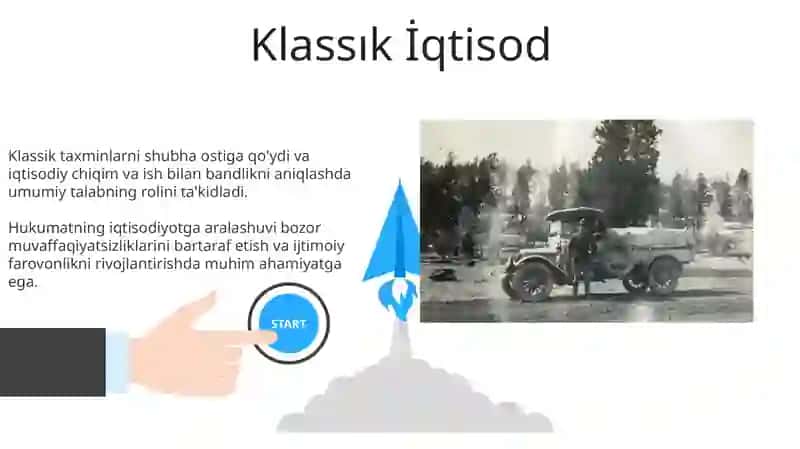 Klassık İqtisod

Klassik taxminlarni shubha ostiga qo'ydi va iqtisodiy chiqim va ish bilan bandlikni aniqlashda umumiy talabning rolini ta'kidladi.

Hukumatning iqtisodiyotga aralashuvi bozor muvaffaqiyatsizliklarini bartaraf etish va ijtimoiy farovonlikni rivojlantirishda muhim ahamiyatga ega.

START